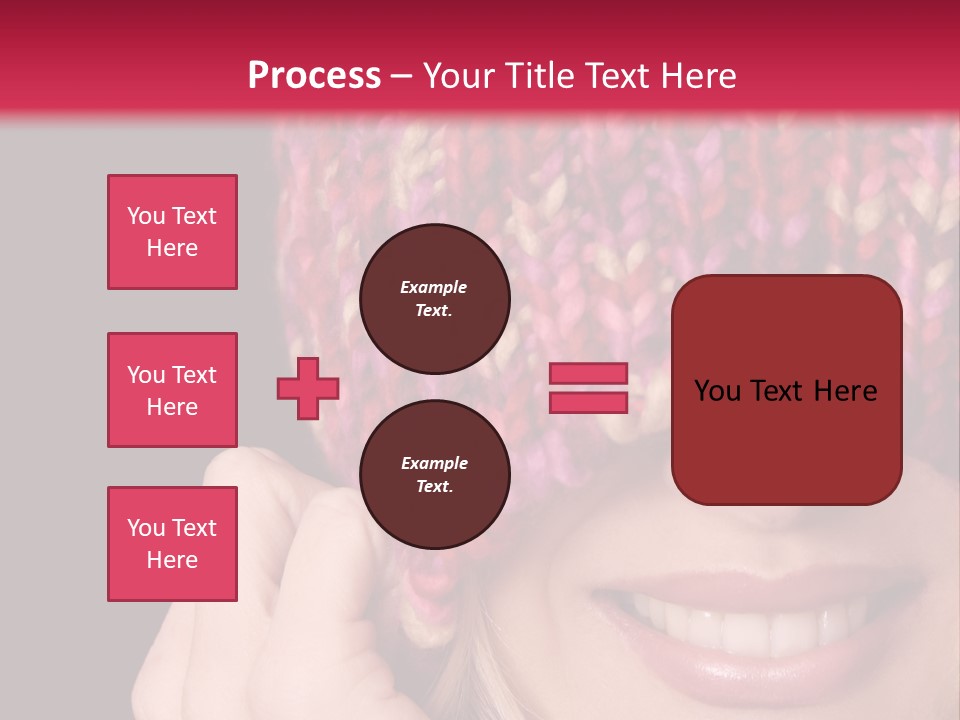 Process – Your Title Text Here

You Text Here

You Text Here

You Text Here

Example Text.

Example Text.

You Text Here